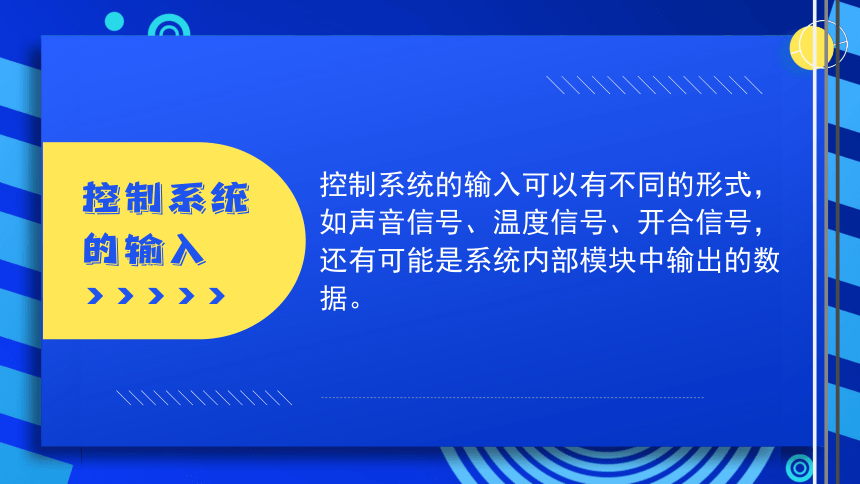 控制系统的输入

控制系统的输入可以有不同的形式，如声音信号、温度信号、开合信号，还有可能是系统内部模块中输出的数据。